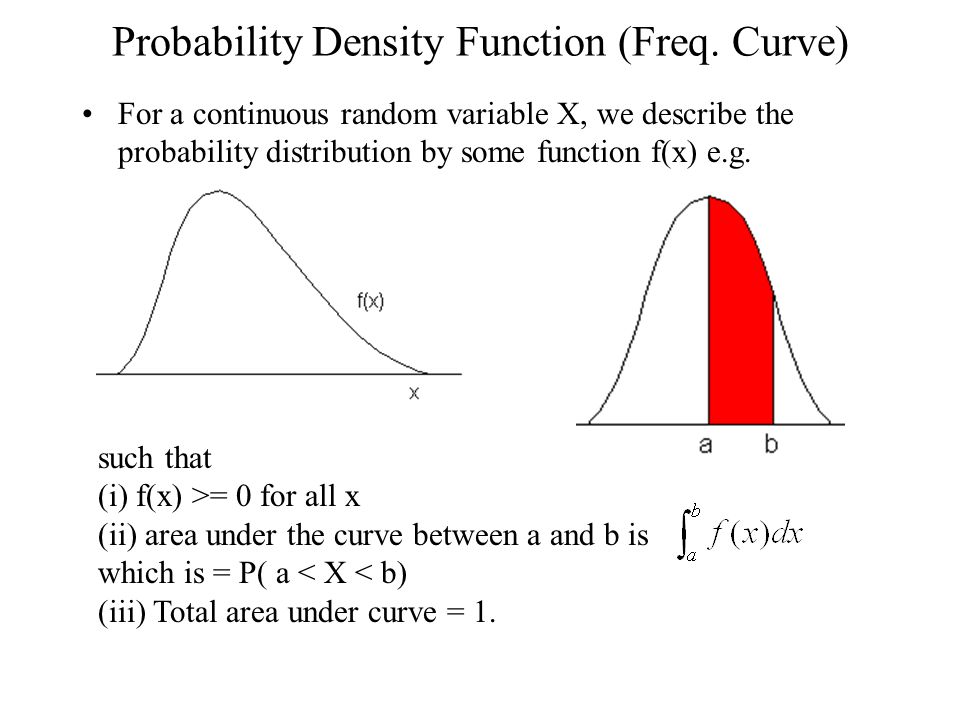 Probability Density Function (Freq. Curve)

• For a continuous random variable X, we describe the probability distribution by some function f(x) e.g.

f(x)

x

a b

such that
(i) f(x) >= 0 for all x
(ii) area under the curve between a and b is $\int_a^b f(x)dx$
which is = P( a < X < b)
(iii) Total area under curve = 1.